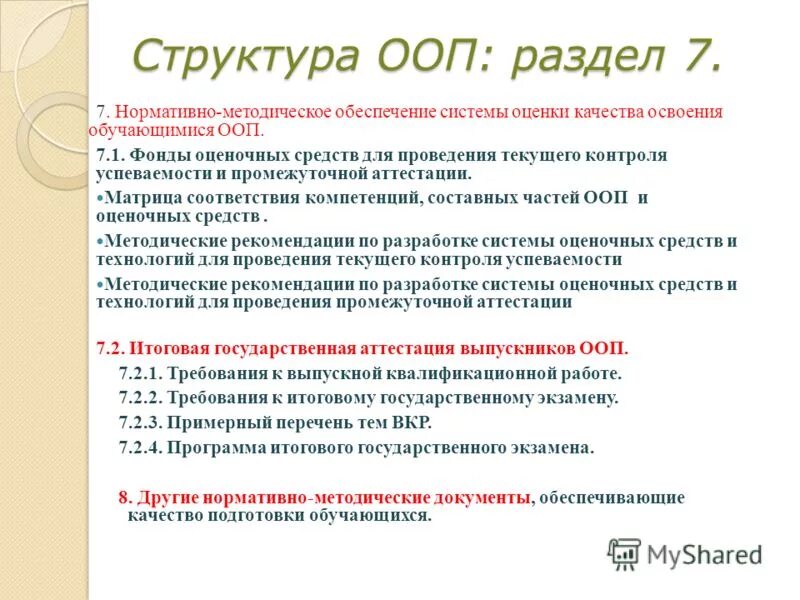 Структура ООП: раздел 7.

7. Нормативно-методическое обеспечение системы оценки качества освоения обучающимися ООП.

7.1. Фонды оценочных средств для проведения текущего контроля успеваемости и промежуточной аттестации.

•Матрица соответствия компетенций, составных частей ООП и оценочных средств .

•Методические рекомендации по разработке системы оценочных средств и технологий для проведения текущего контроля успеваемости

•Методические рекомендации по разработке системы оценочных средств и технологий для проведения промежуточной аттестации

7.2. Итоговая государственная аттестация выпускников ООП.

7.2.1. Требования к выпускной квалификационной работе.

7.2.2. Требования к итоговому государственному экзамену.

7.2.3. Примерный перечень тем ВКР.

7.2.4. Программа итогового государственного экзамена.

8. Другие нормативно-методические документы, обеспечивающие качество подготовки обучающихся.

MyShared